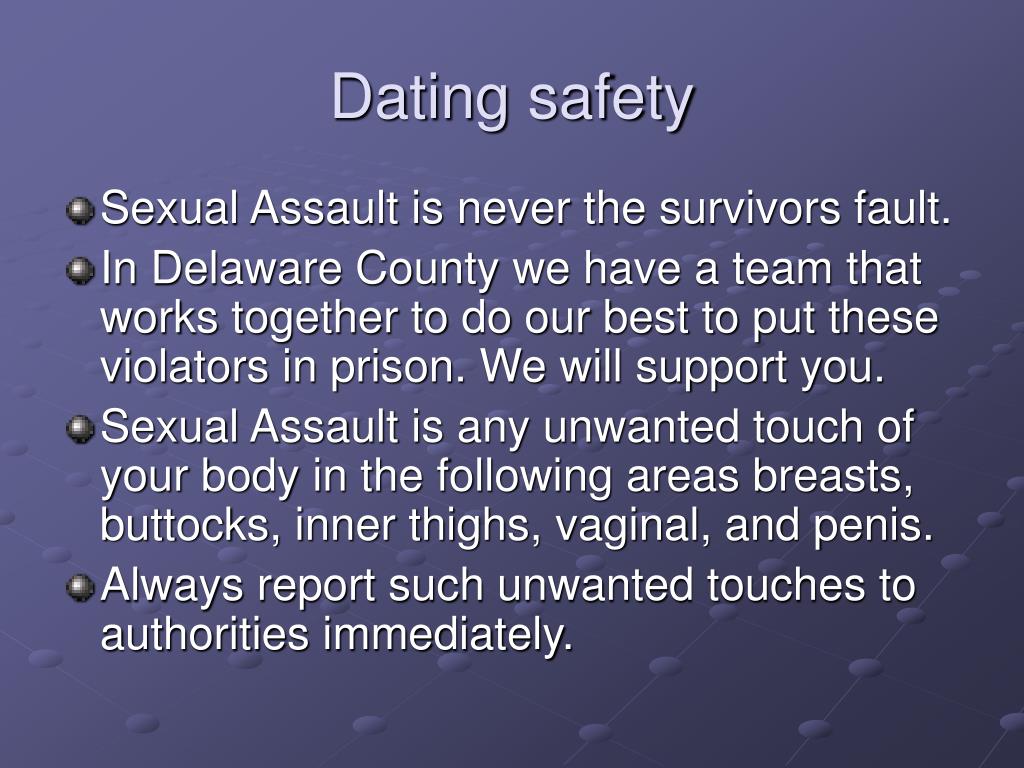 Dating safety

Sexual Assault is never the survivors fault.

In Delaware County we have a team that works together to do our best to put these violators in prison. We will support you.

Sexual Assault is any unwanted touch of your body in the following areas breasts, buttocks, inner thighs, vaginal, and penis.

Always report such unwanted touches to authorities immediately.